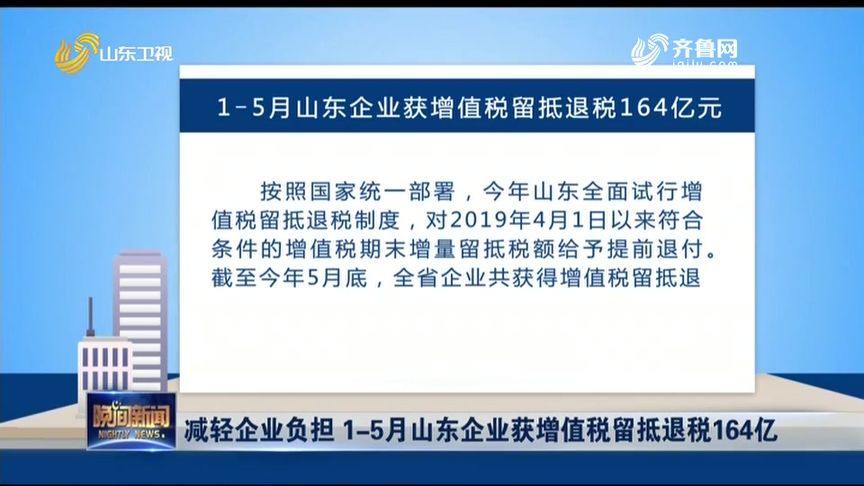 山东卫视

齐鲁网
iqilu.com

1-5月山东企业获增值税留抵退税164亿元

按照国家统一部署，今年山东全面试行增值税留抵退税制度，对2019年4月1日以来符合条件的增值税期末增量留抵税额给予提前退付。截至今年5月底，全省企业共获得增值税留抵退

晚间新闻
NIGHTLY NEWS

减轻企业负担 1-5月山东企业获增值税留抵退税164亿